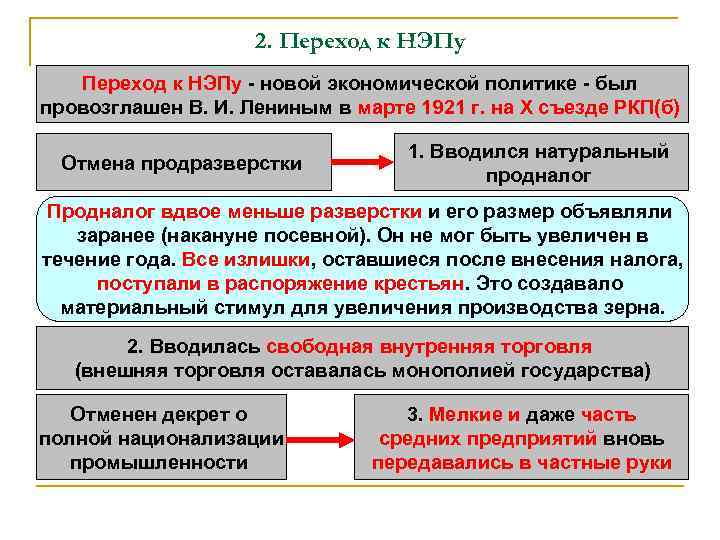 2. Переход к НЭПу

Переход к НЭПу - новой экономической политике - был провозглашен В. И. Лениным в марте 1921 г. на X съезде РКП(б)

Отмена продразверстки

1. Вводился натуральный продналог

Продналог вдвое меньше разверстки и его размер объявляли заранее (накануне посевной). Он не мог быть увеличен в течение года. Все излишки, оставшиеся после внесения налога, поступали в распоряжение крестьян. Это создавало материальный стимул для увеличения производства зерна.

2. Вводилась свободная внутренняя торговля (внешняя торговля оставалась монополией государства)

Отменен декрет о полной национализации промышленности

3. Мелкие и даже часть средних предприятий вновь передавались в частные руки